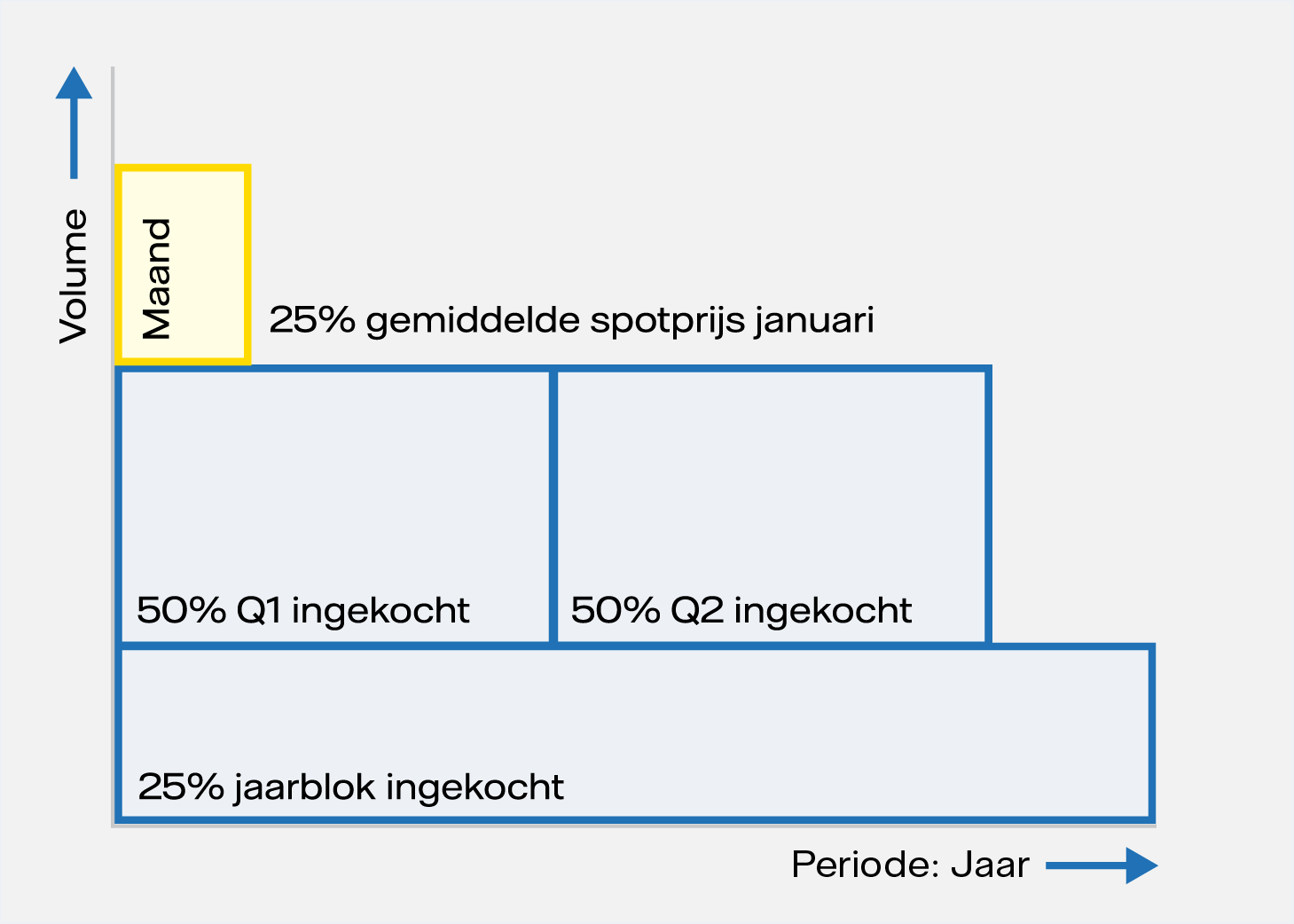 Volume

Maand

25% gemiddelde spotprijs januari

50% Q1 ingekocht

50% Q2 ingekocht

25% jaarblok ingekocht

Periode: Jaar